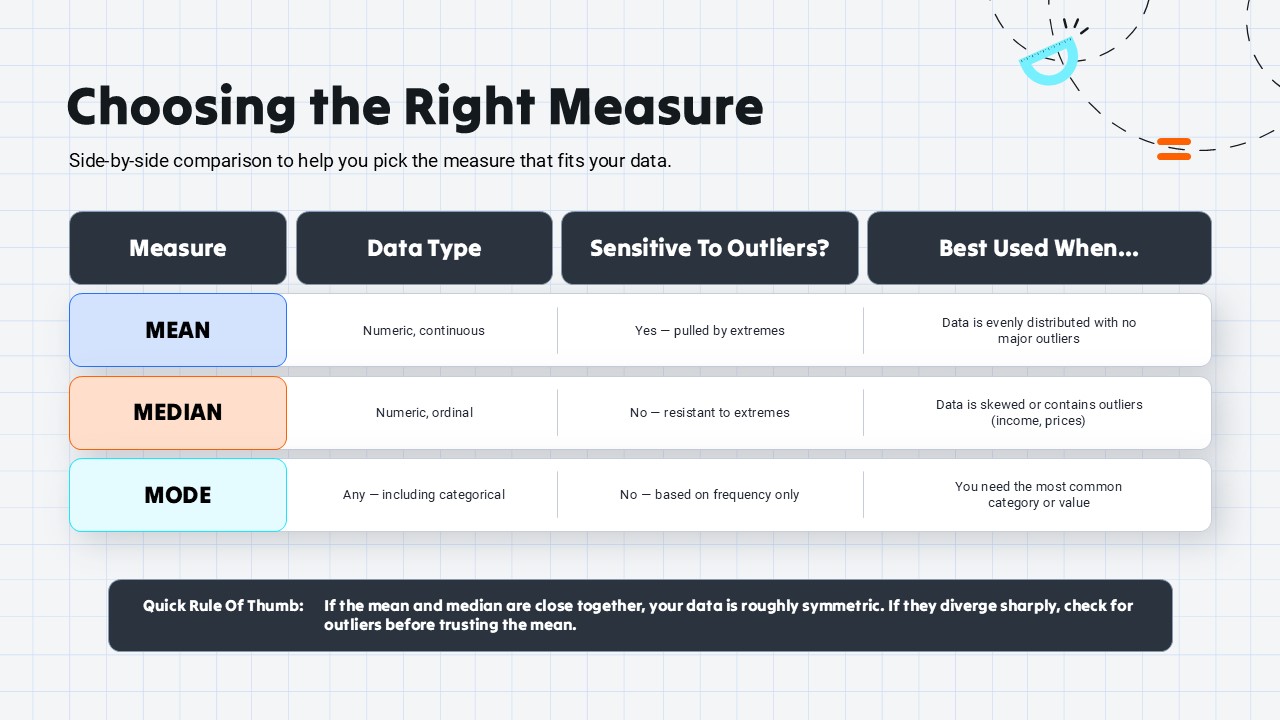 Choosing the Right Measure

Side-by-side comparison to help you pick the measure that fits your data.

| Measure | Data Type | Sensitive To Outliers? | Best Used When... |
|---|---|---|---|
| MEAN | Numeric, continuous | Yes — pulled by extremes | Data is evenly distributed with no major outliers |
| MEDIAN | Numeric, ordinal | No — resistant to extremes | Data is skewed or contains outliers (income, prices) |
| MODE | Any — including categorical | No — based on frequency only | You need the most common category or value |

Quick Rule Of Thumb: If the mean and median are close together, your data is roughly symmetric. If they diverge sharply, check for outliers before trusting the mean.